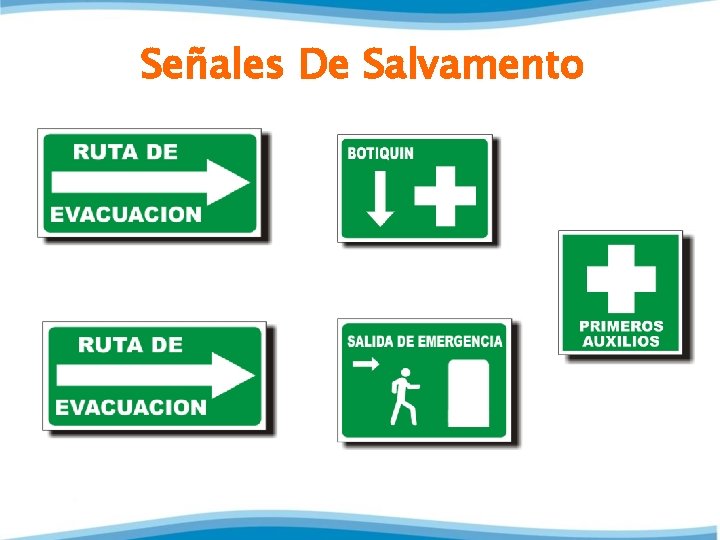 Señales De Salvamento

RUTA DE
EVACUACION

BOTIQUIN

PRIMEROS AUXILIOS

RUTA DE
EVACUACION

SALIDA DE EMERGENCIA